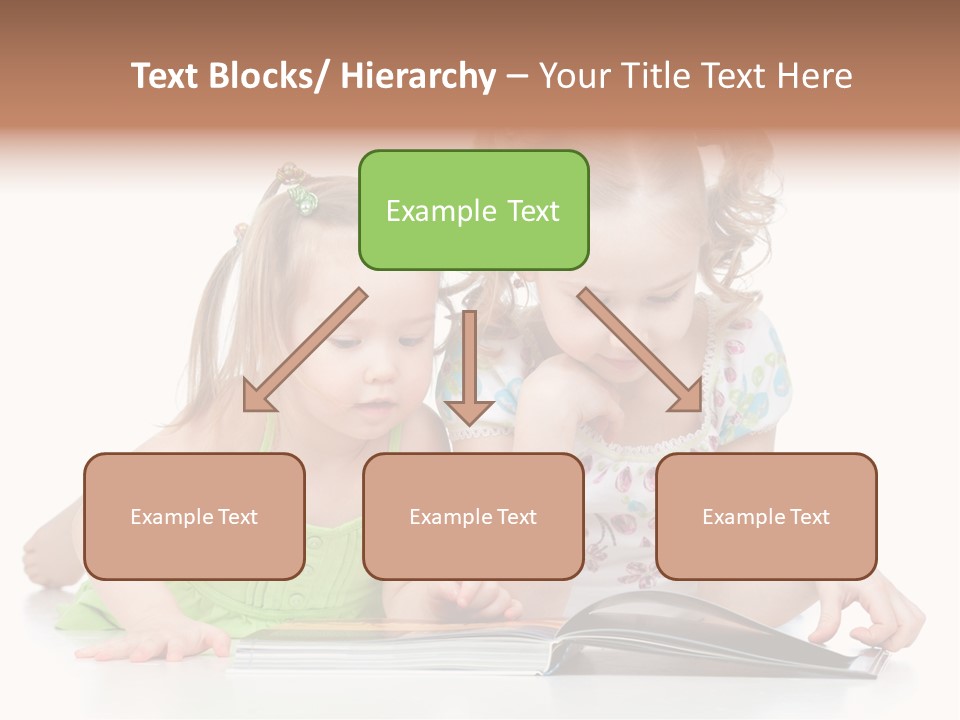 Text Blocks/ Hierarchy – Your Title Text Here

Example Text

Example Text

Example Text

Example Text